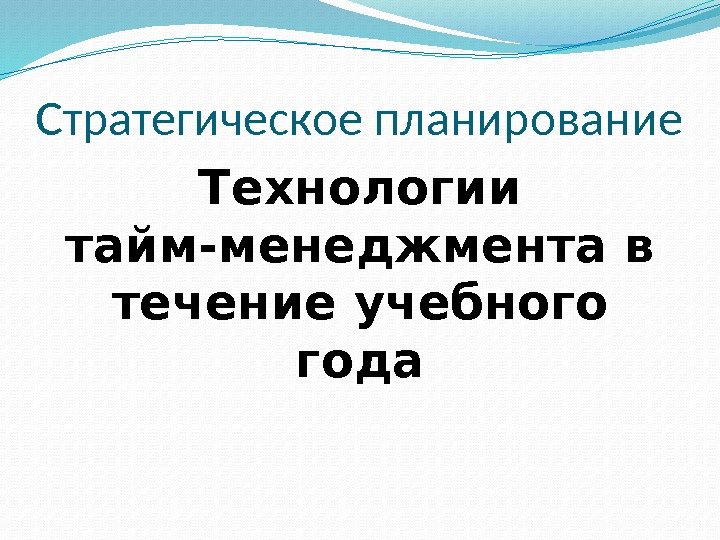 Стратегическое планирование

Технологии тайм-менеджмента в течение учебного года